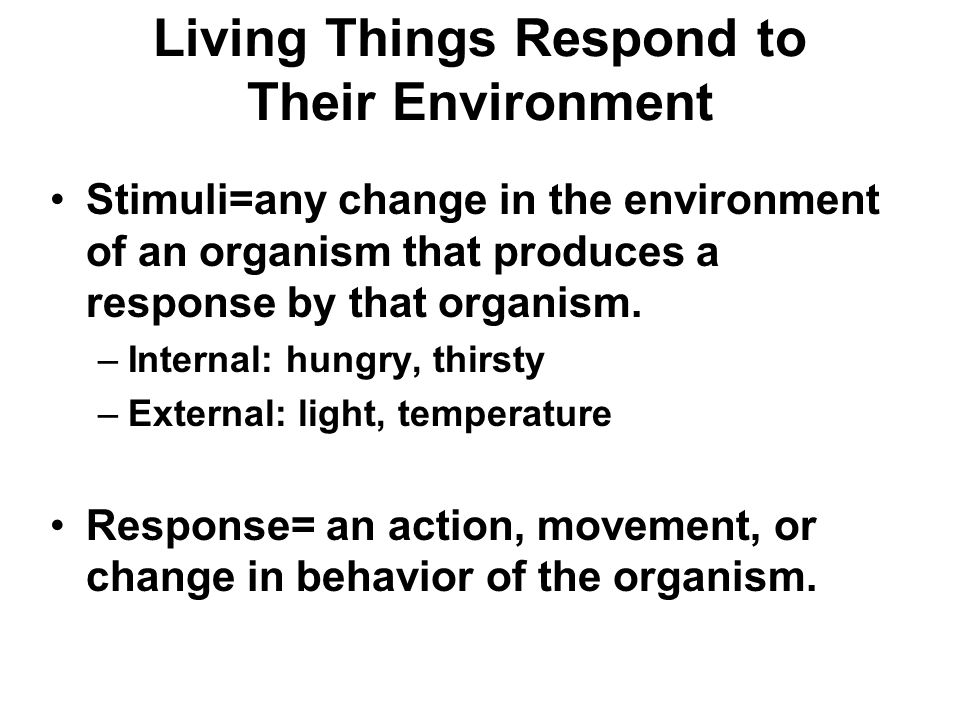 Living Things Respond to Their Environment

• Stimuli=any change in the environment of an organism that produces a response by that organism.
– Internal: hungry, thirsty
– External: light, temperature

• Response= an action, movement, or change in behavior of the organism.